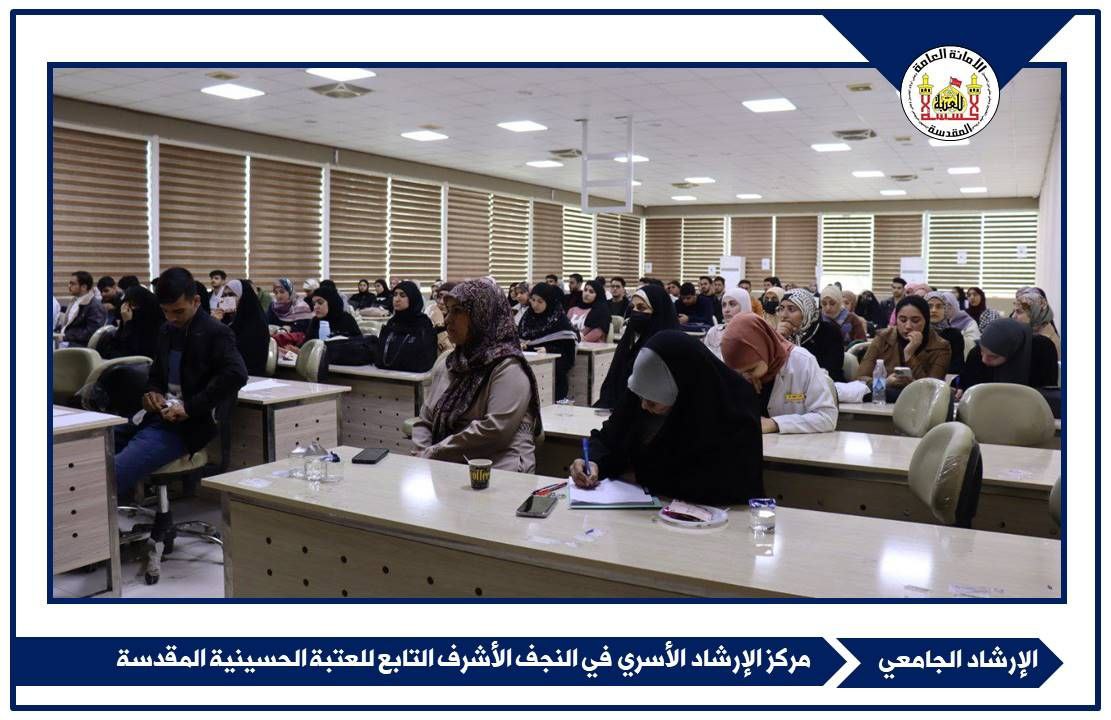 الأمانة العامة
العتبة الحسينية
المقدسة

الإرشاد الجامعي

مركز الإرشاد الأسري في النجف الأشرف التابع للعتبة الحسينية المقدسة